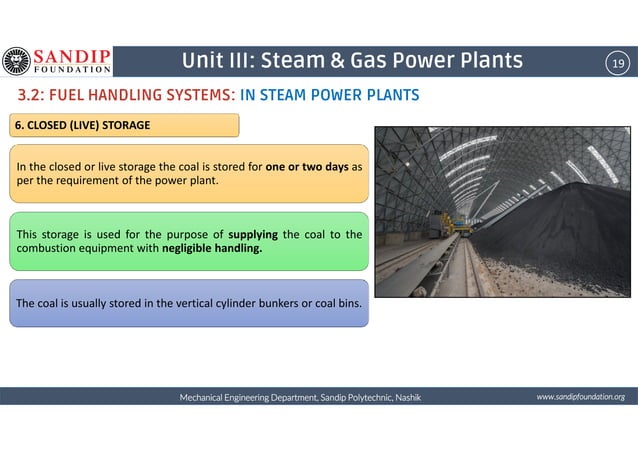 SANDIP FOUNDATION

Unit III: Steam & Gas Power Plants

19

3.2: FUEL HANDLING SYSTEMS: IN STEAM POWER PLANTS

6. CLOSED (LIVE) STORAGE

In the closed or live storage the coal is stored for one or two days as per the requirement of the power plant.

This storage is used for the purpose of supplying the coal to the combustion equipment with negligible handling.

The coal is usually stored in the vertical cylinder bunkers or coal bins.

Mechanical Engineering Department, Sandip Polytechnic, Nashik

www.sandipfoundation.org